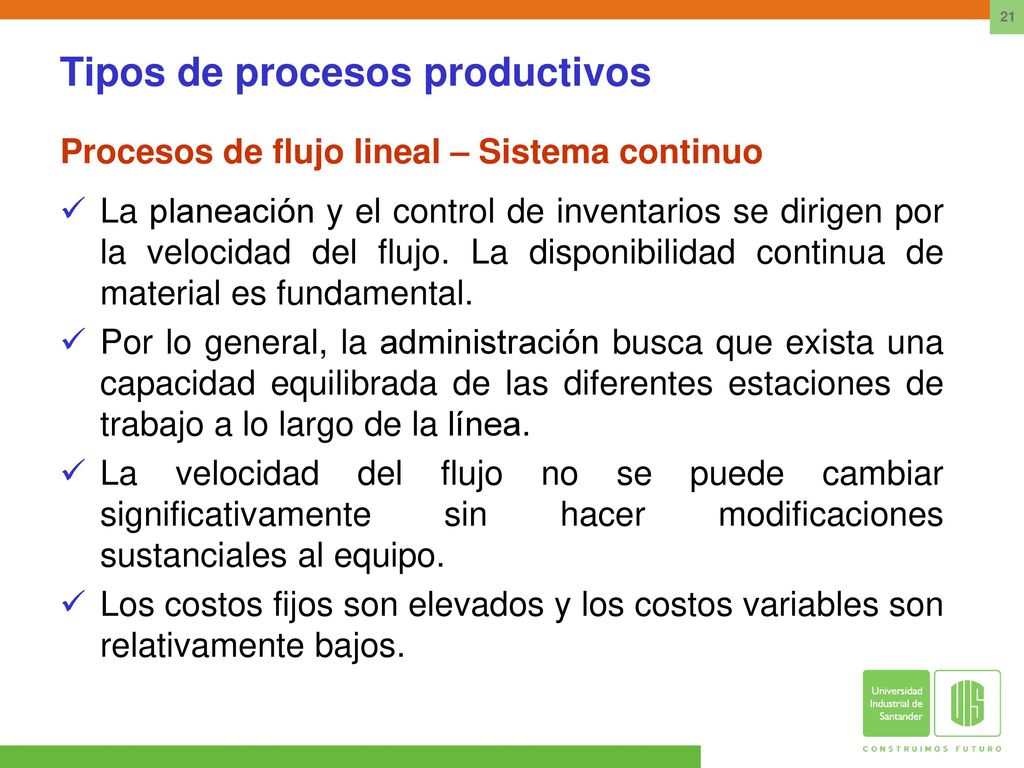 21

Tipos de procesos productivos

Procesos de flujo lineal – Sistema continuo

✓ La planeación y el control de inventarios se dirigen por la velocidad del flujo. La disponibilidad continua de material es fundamental.

✓ Por lo general, la administración busca que exista una capacidad equilibrada de las diferentes estaciones de trabajo a lo largo de la línea.

✓ La velocidad del flujo no se puede cambiar significativamente sin hacer modificaciones sustanciales al equipo.

✓ Los costos fijos son elevados y los costos variables son relativamente bajos.

Universidad Industrial de Santander

UIS

CONSTRUIMOS FUTURO